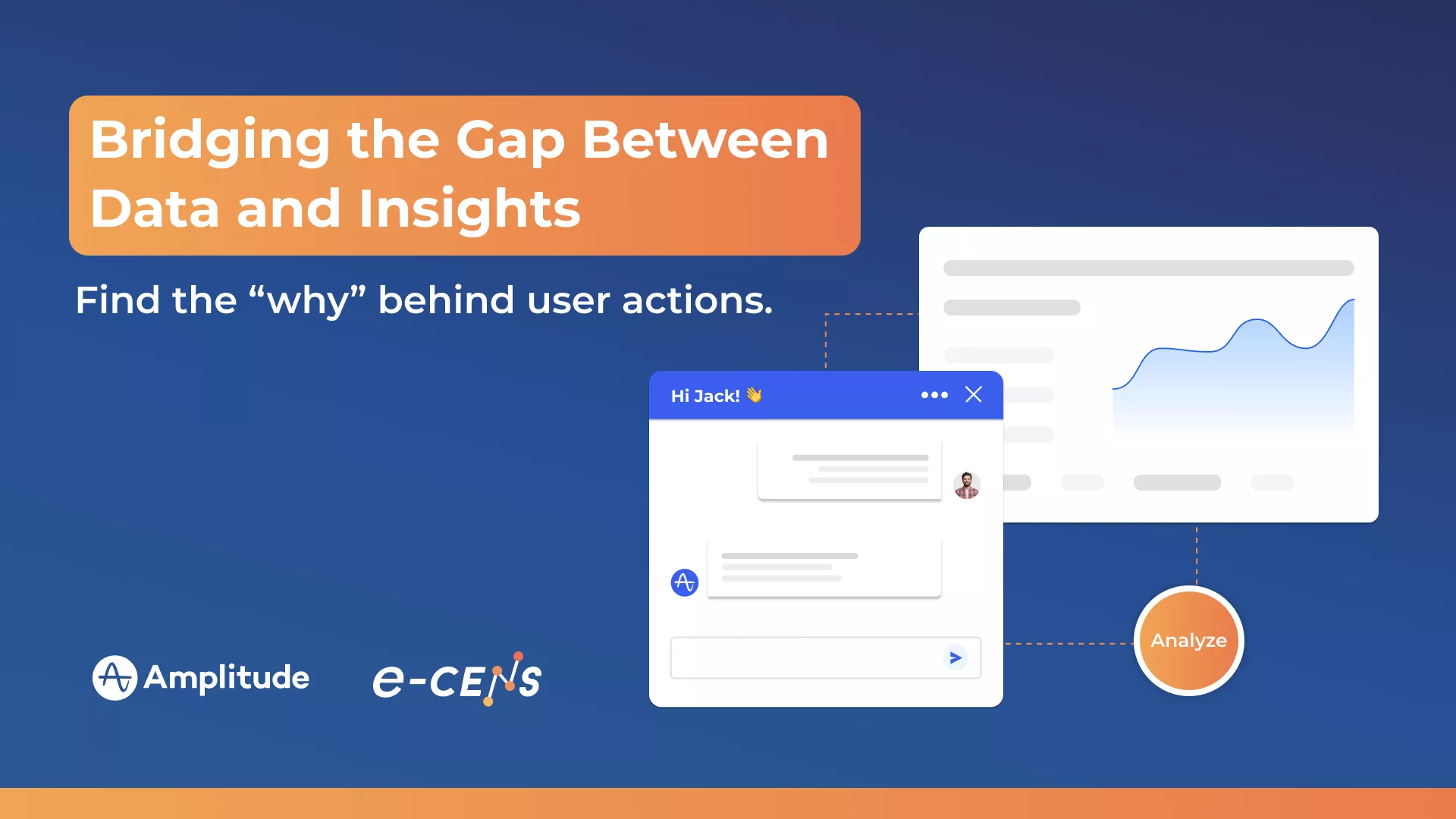 Bridging the Gap Between Data and Insights

Find the “why” behind user actions.

Hi Jack! 👋

Analyze

Amplitude

e-CENS